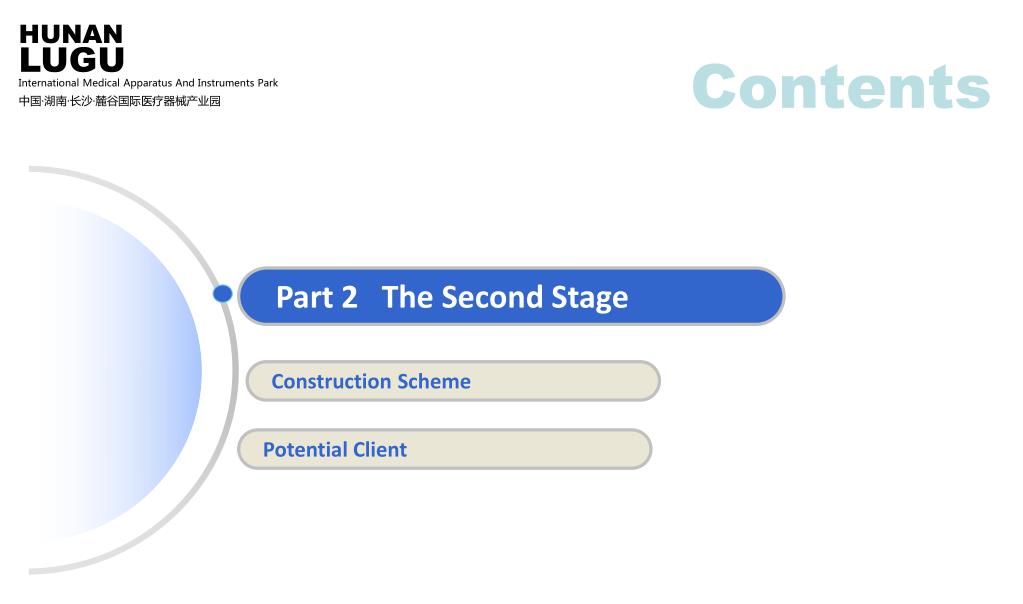 HUNAN
LUGU
International Medical Apparatus And Instruments Park
中国·湖南·长沙·麓谷国际医疗器械产业园

Contents

Part 2 The Second Stage

Construction Scheme

Potential Client